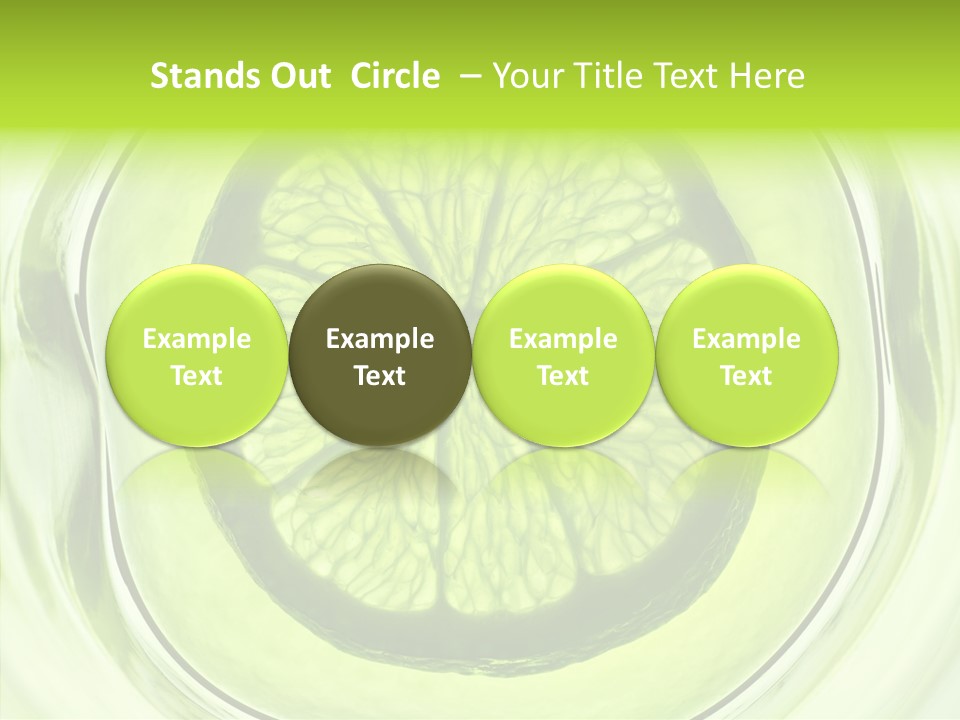 Stands Out Circle – Your Title Text Here

Example Text

Example Text

Example Text

Example Text